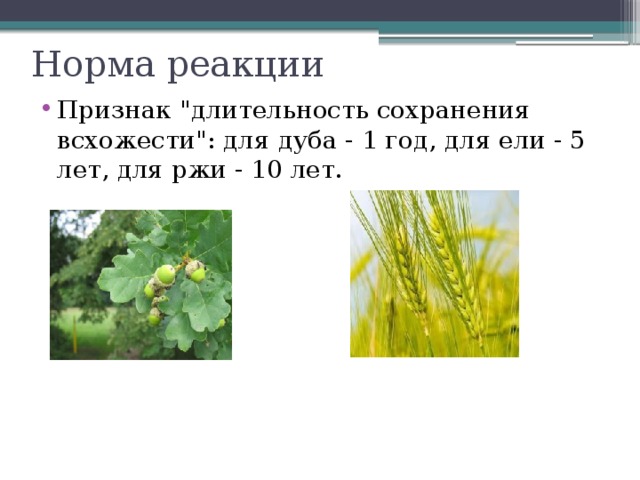 Норма реакции

• Признак "длительность сохранения всхожести": для дуба - 1 год, для ели - 5 лет, для ржи - 10 лет.